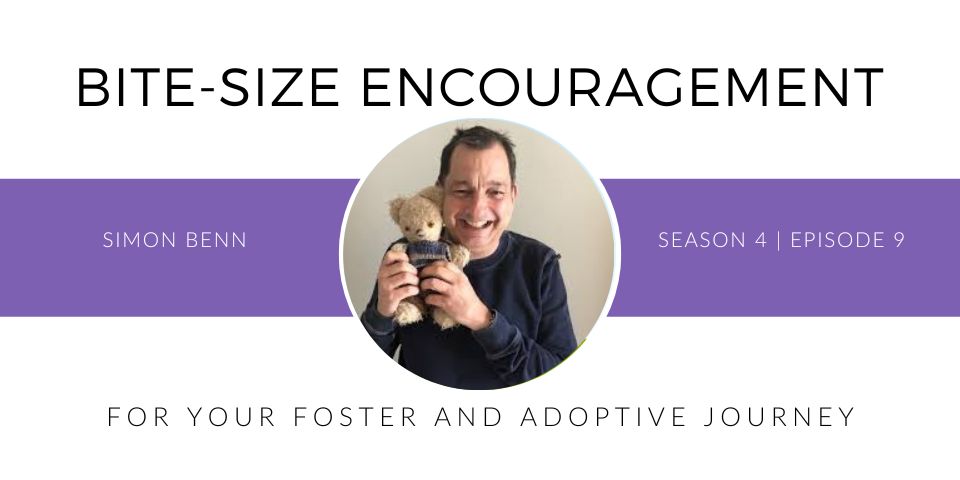 BITE-SIZE ENCOURAGEMENT

SIMON BENN

SEASON 4 | EPISODE 9

FOR YOUR FOSTER AND ADOPTIVE JOURNEY